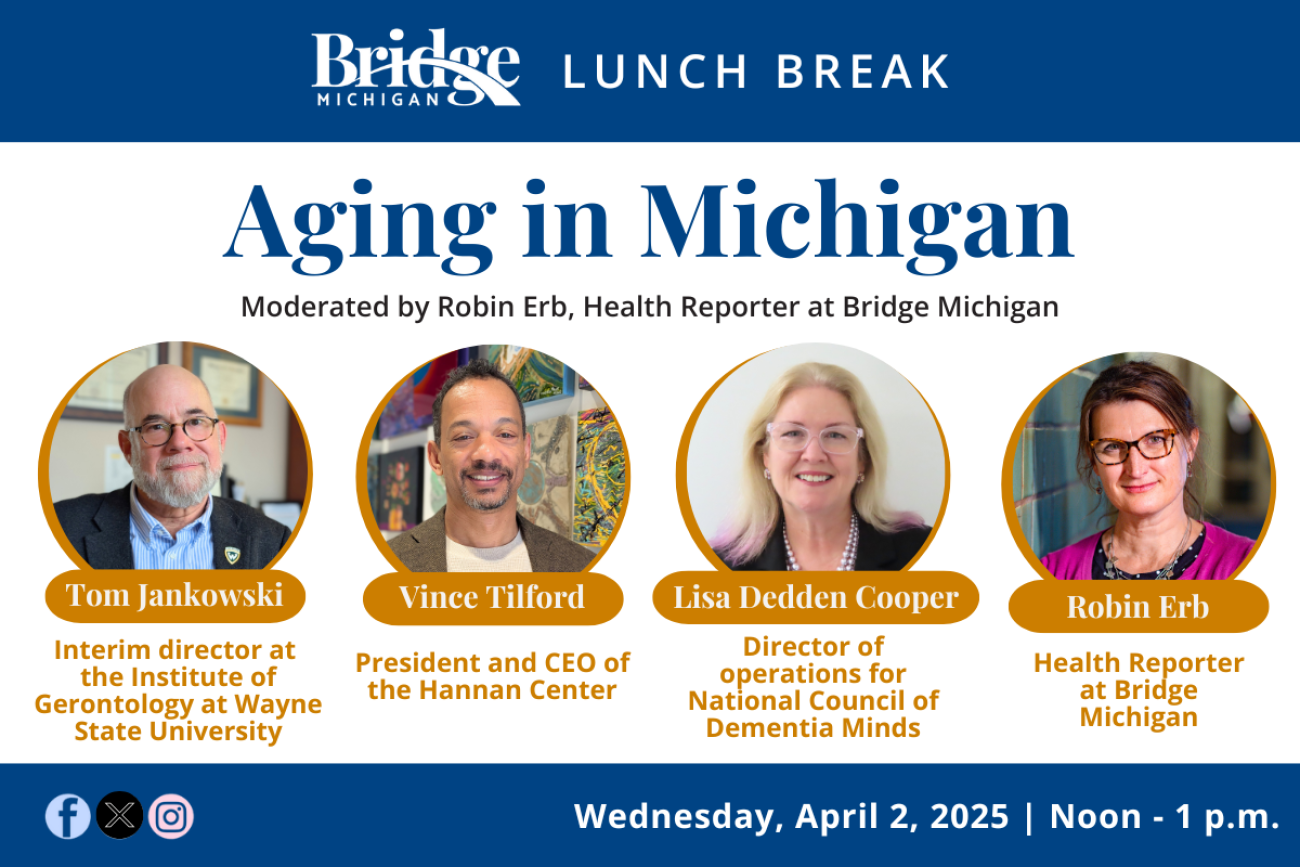 Bridge MICHIGAN LUNCH BREAK

Aging in Michigan

Moderated by Robin Erb, Health Reporter at Bridge Michigan

Tom Jankowski

Interim director at the Institute of Gerontology at Wayne State University

Vince Tilford

President and CEO of the Hannan Center

Lisa Dedden Cooper

Director of operations for National Council of Dementia Minds

Robin Erb

Health Reporter at Bridge Michigan

Wednesday, April 2, 2025 | Noon - 1 p.m.